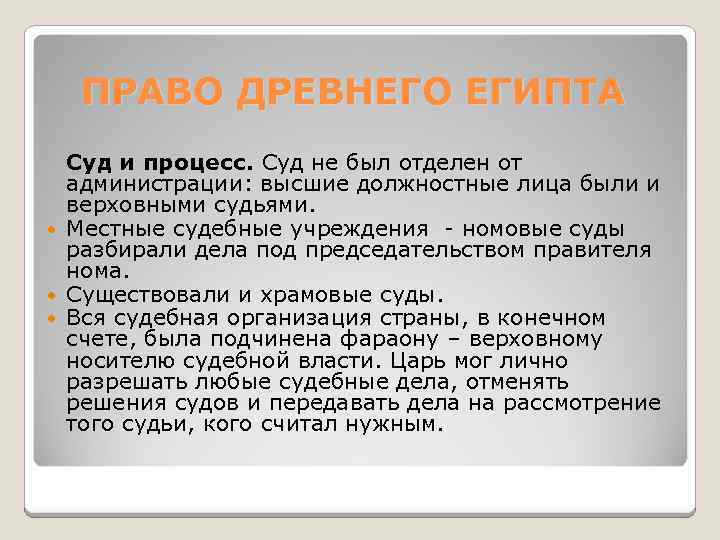 ПРАВО ДРЕВНЕГО ЕГИПТА

Суд и процесс. Суд не был отделен от администрации: высшие должностные лица были и верховными судьями.

Местные судебные учреждения - номовые суды разбирали дела под председательством правителя нома.

Существовали и храмовые суды.

Вся судебная организация страны, в конечном счете, была подчинена фараону – верховному носителю судебной власти. Царь мог лично разрешать любые судебные дела, отменять решения судов и передавать дела на рассмотрение того судьи, кого считал нужным.